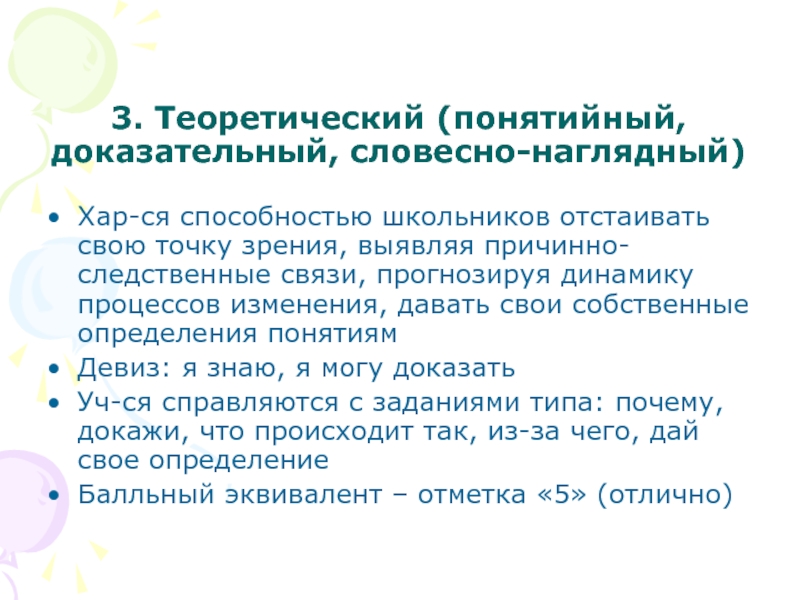 3. Теоретический (понятийный, доказательный, словесно-наглядный)

• Хар-ся способностью школьников отстаивать свою точку зрения, выявляя причинно-следственные связи, прогнозируя динамику процессов изменения, давать свои собственные определения понятиям
• Девиз: я знаю, я могу доказать
• Уч-ся справляются с заданиями типа: почему, докажи, что происходит так, из-за чего, дай свое определение
• Балльный эквивалент – отметка «5» (отлично)